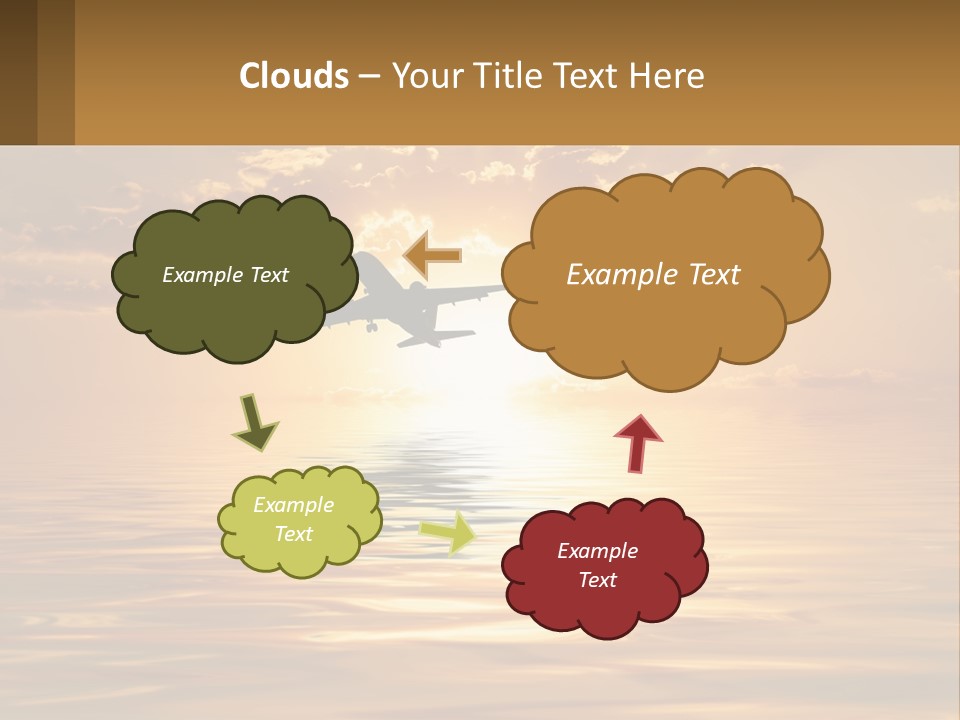 Clouds – Your Title Text Here

Example Text

Example Text

Example Text

Example Text